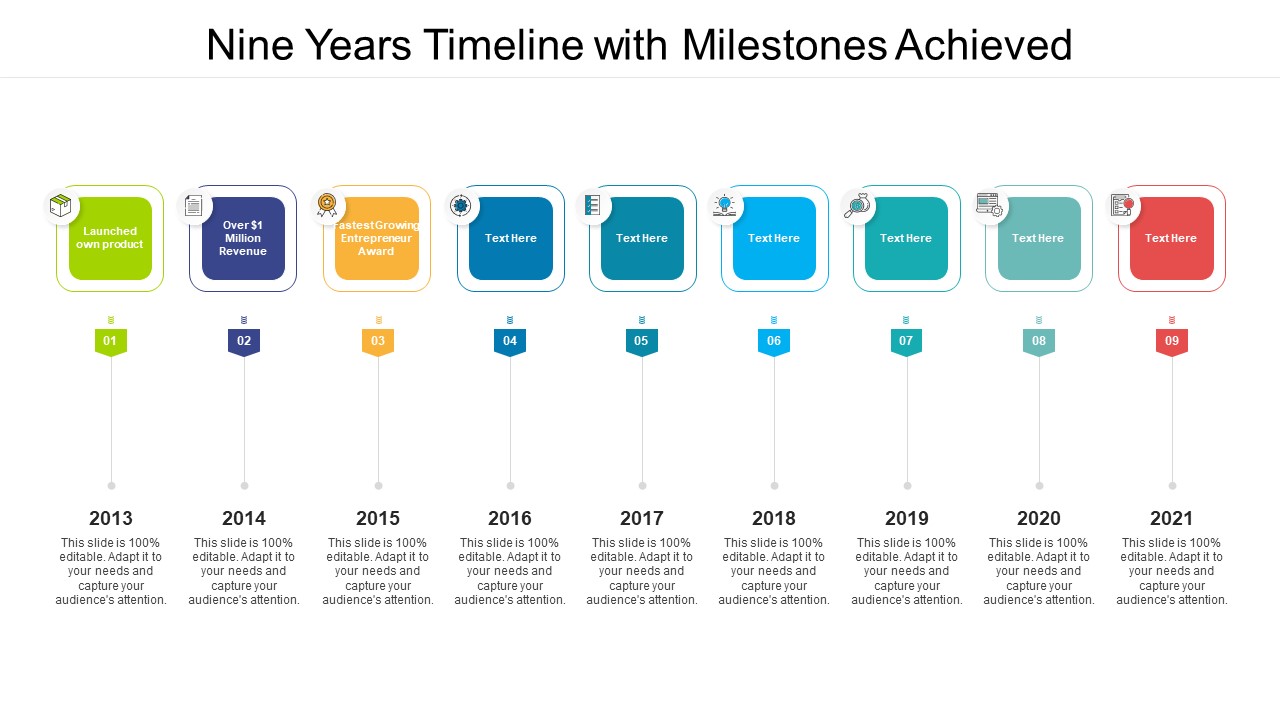 Nine Years Timeline with Milestones Achieved

Launched own product

Over $1 Million Revenue

Fastest Growing Entrepreneur Award

Text Here

Text Here

Text Here

Text Here

Text Here

Text Here

01

02

03

04

05

06

07

08

09

2013
This slide is 100% editable. Adapt it to your needs and capture your audience's attention.

2014
This slide is 100% editable. Adapt it to your needs and capture your audience's attention.

2015
This slide is 100% editable. Adapt it to your needs and capture your audience's attention.

2016
This slide is 100% editable. Adapt it to your needs and capture your audience's attention.

2017
This slide is 100% editable. Adapt it to your needs and capture your audience's attention.

2018
This slide is 100% editable. Adapt it to your needs and capture your audience's attention.

2019
This slide is 100% editable. Adapt it to your needs and capture your audience's attention.

2020
This slide is 100% editable. Adapt it to your needs and capture your audience's attention.

2021
This slide is 100% editable. Adapt it to your needs and capture your audience's attention.